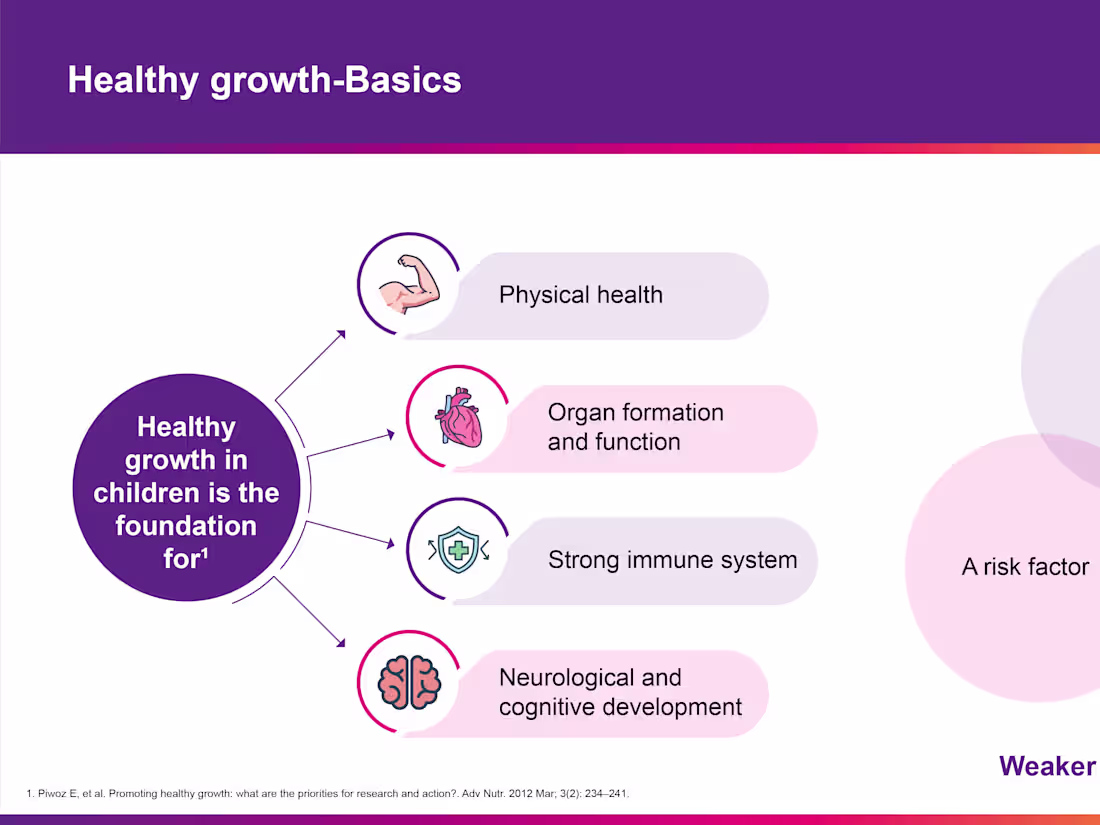 Healthy growth-Basics

Healthy growth in children is the foundation for¹

Physical health

Organ formation and function

Strong immune system

Neurological and cognitive development

A risk factor

Weaker

1. Piwoz E, et al. Promoting healthy growth: what are the priorities for research and action?. Adv Nutr. 2012 Mar; 3(2): 234–241.